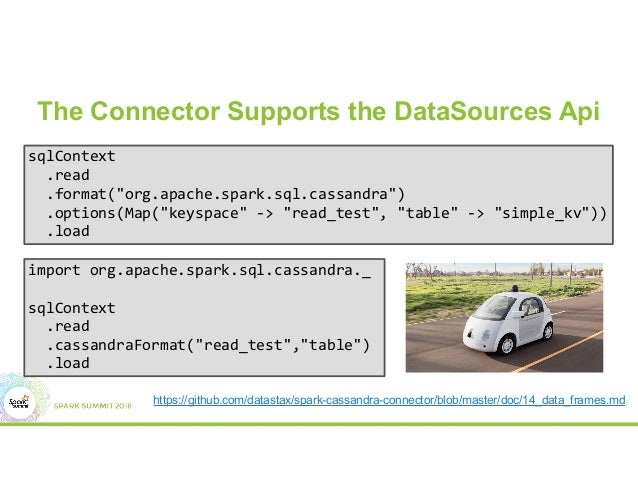 The Connector Supports the DataSources Api

sqlContext
  .read
  .format("org.apache.spark.sql.cassandra")
  .options(Map("keyspace" -> "read_test", "table" -> "simple_kv"))
  .load

import org.apache.spark.sql.cassandra._

sqlContext
  .read
  .cassandraFormat("read_test","table")
  .load

Spark Summit

SPARK SUMMIT 2016

https://github.com/datastax/spark-cassandra-connector/blob/master/doc/14_data_frames.md